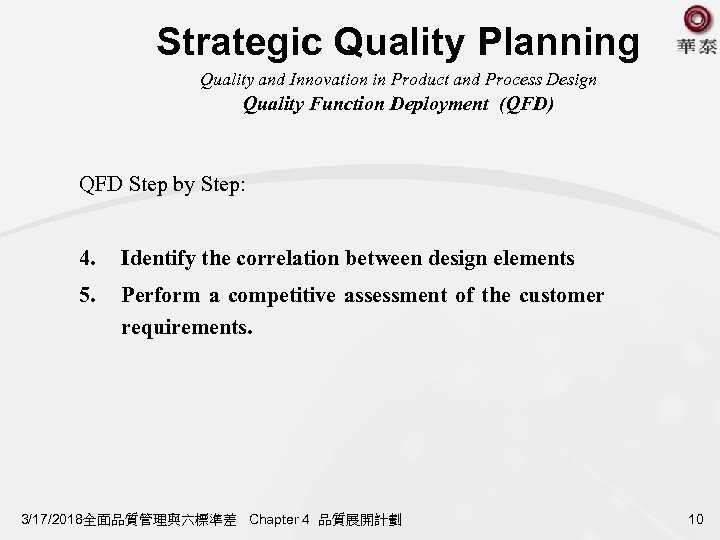 Strategic Quality Planning

華泰

Quality and Innovation in Product and Process Design
Quality Function Deployment (QFD)

QFD Step by Step:

4. Identify the correlation between design elements
5. Perform a competitive assessment of the customer requirements.

3/17/2018全面品質管理與六標準差 Chapter 4 品質展開計劃

10